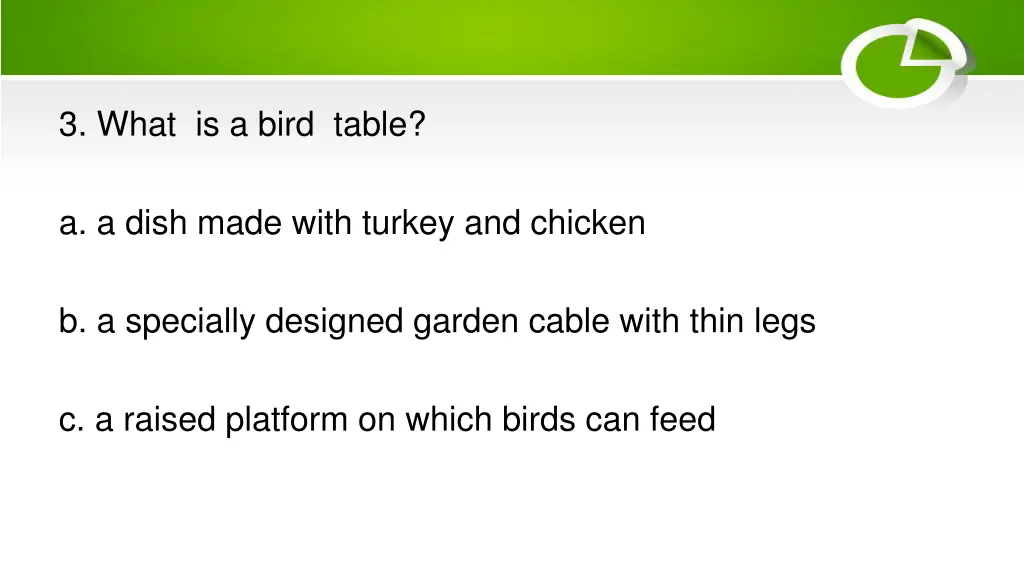 3. What  is a bird  table?

a. a dish made with turkey and chicken

b. a specially designed garden cable with thin legs

c. a raised platform on which birds can feed